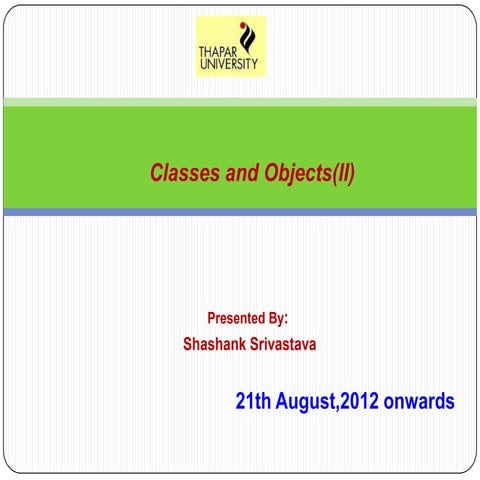 THAPAR UNIVERSITY

Classes and Objects(II)

Presented By:
Shashank Srivastava

21th August,2012 onwards